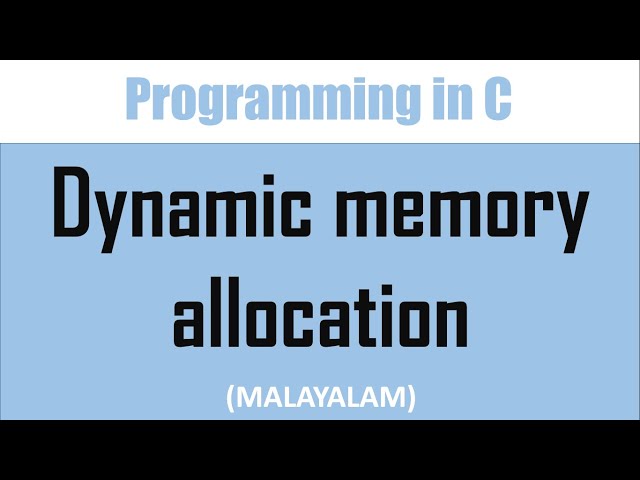 Programming in C

Dynamic memory allocation

(MALAYALAM)